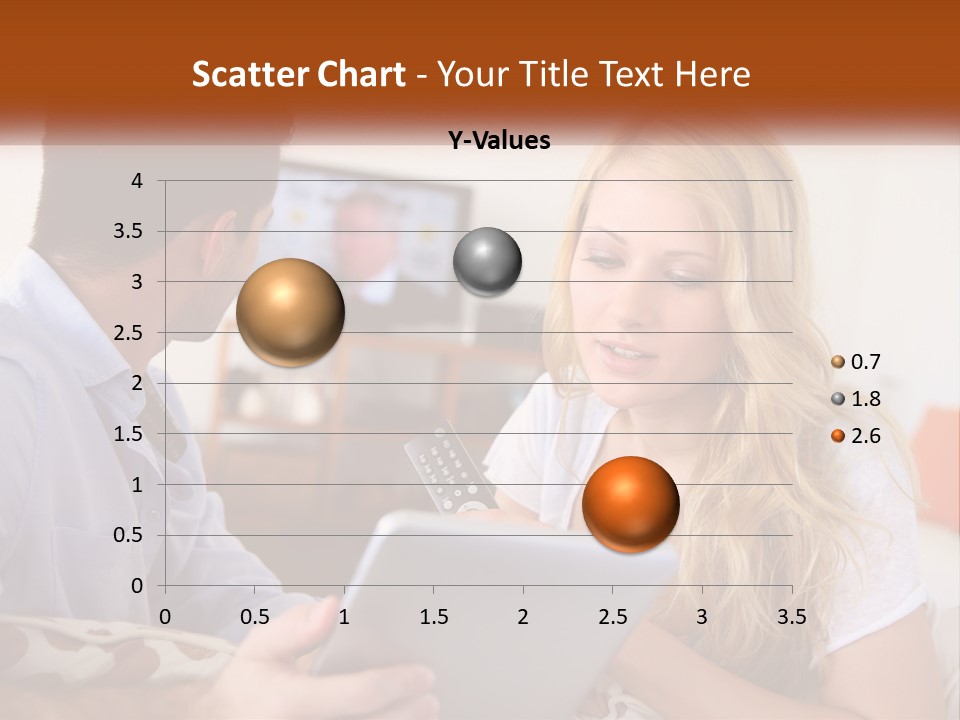 Scatter Chart - Your Title Text Here

Y-Values

4
3.5
3
2.5
2
1.5
1
0.5
0

0 0.5 1 1.5 2 2.5 3 3.5

0.7
1.8
2.6